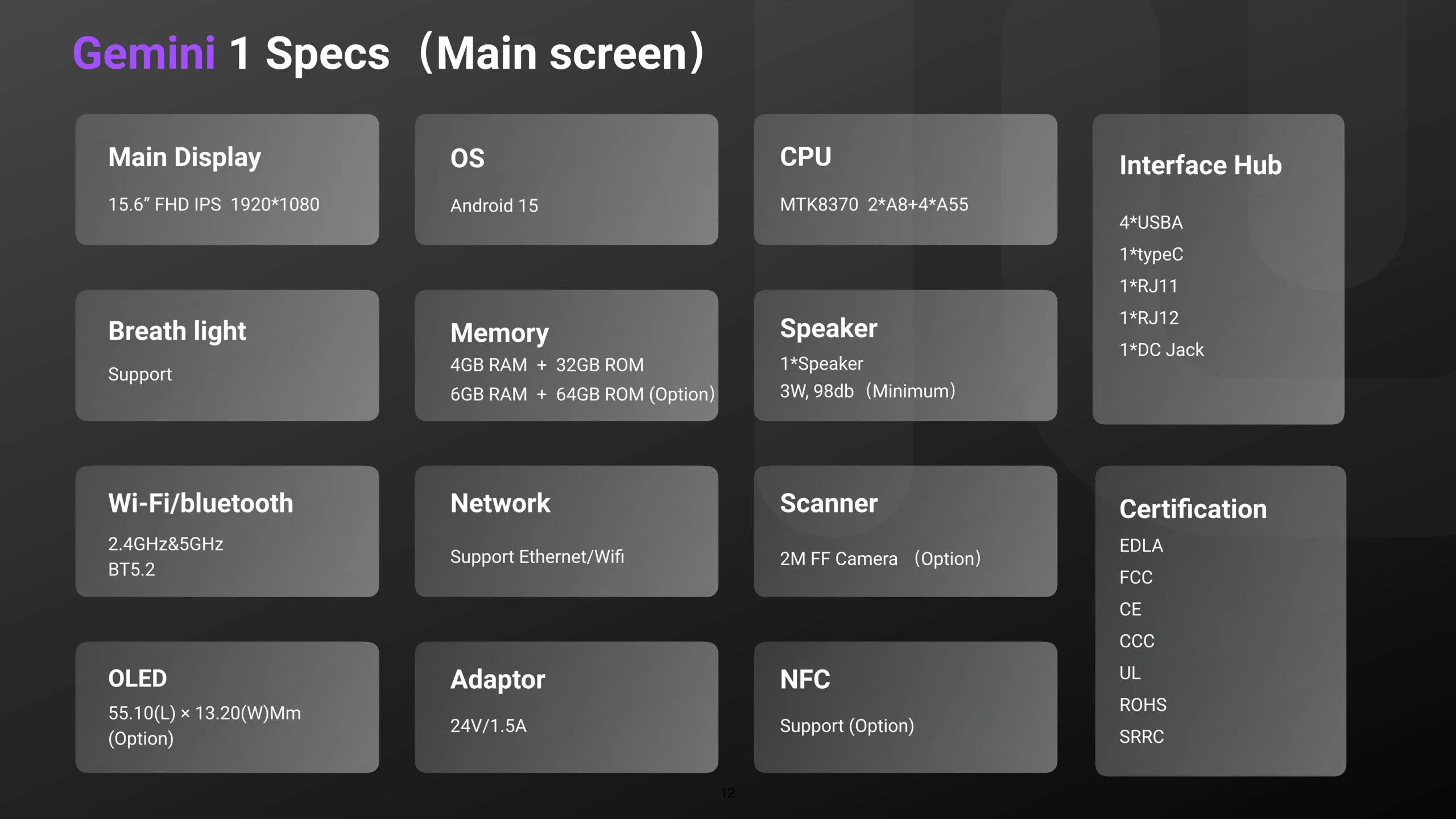 Gemini 1 Specs （Main screen）

Main Display

15.6” FHD IPS 1920*1080

OS

Android 15

CPU

MTK8370 2*A8+4*A55

Interface Hub

4*USBA
1*typeC
1*RJ11
1*RJ12
1*DC Jack

Breath light

Support

Memory

4GB RAM + 32GB ROM
6GB RAM + 64GB ROM (Option)

Speaker

1*Speaker
3W, 98db （Minimum）

Wi-Fi/bluetooth

2.4GHz&5GHz
BT5.2

Network

Support Ethernet/Wifi

Scanner

2M FF Camera （Option）

Certification

EDLA
FCC
CE
CCC
UL
ROHS
SRRC

OLED

55.10(L) × 13.20(W)Mm
(Option)

Adaptor

24V/1.5A

NFC

Support (Option)

12